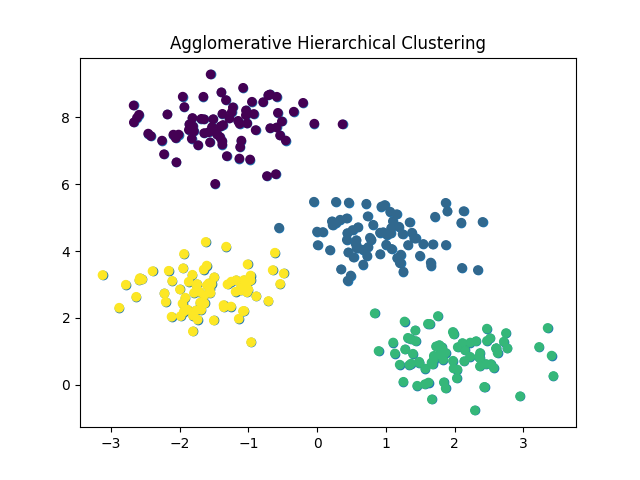 Agglomerative Hierarchical Clustering

8
6
4
2
0

−3
−2
−1
0
1
2
3